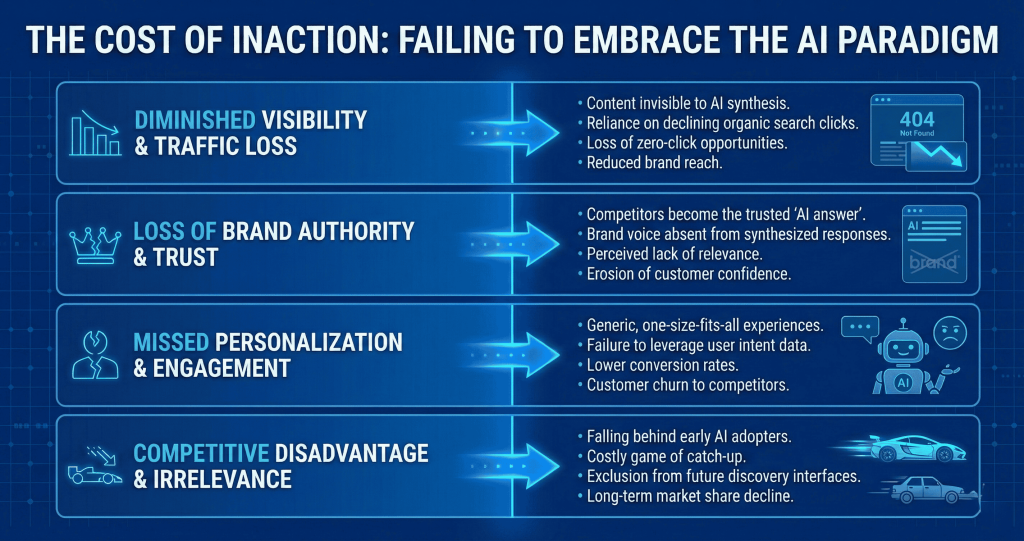 THE COST OF INACTION: FAILING TO EMBRACE THE AI PARADIGM

DIMINISHED VISIBILITY & TRAFFIC LOSS

• Content invisible to AI synthesis.
• Reliance on declining organic search clicks.
• Loss of zero-click opportunities.
• Reduced brand reach.

404
Not Found

LOSS OF BRAND AUTHORITY & TRUST

• Competitors become the trusted 'AI answer'.
• Brand voice absent from synthesized responses.
• Perceived lack of relevance.
• Erosion of customer confidence.

AI
brand

MISSED PERSONALIZATION & ENGAGEMENT

• Generic, one-size-fits-all experiences.
• Failure to leverage user intent data.
• Lower conversion rates.
• Customer churn to competitors.

AI

COMPETITIVE DISADVANTAGE & IRRELEVANCE

• Falling behind early AI adopters.
• Costly game of catch-up.
• Exclusion from future discovery interfaces.
• Long-term market share decline.